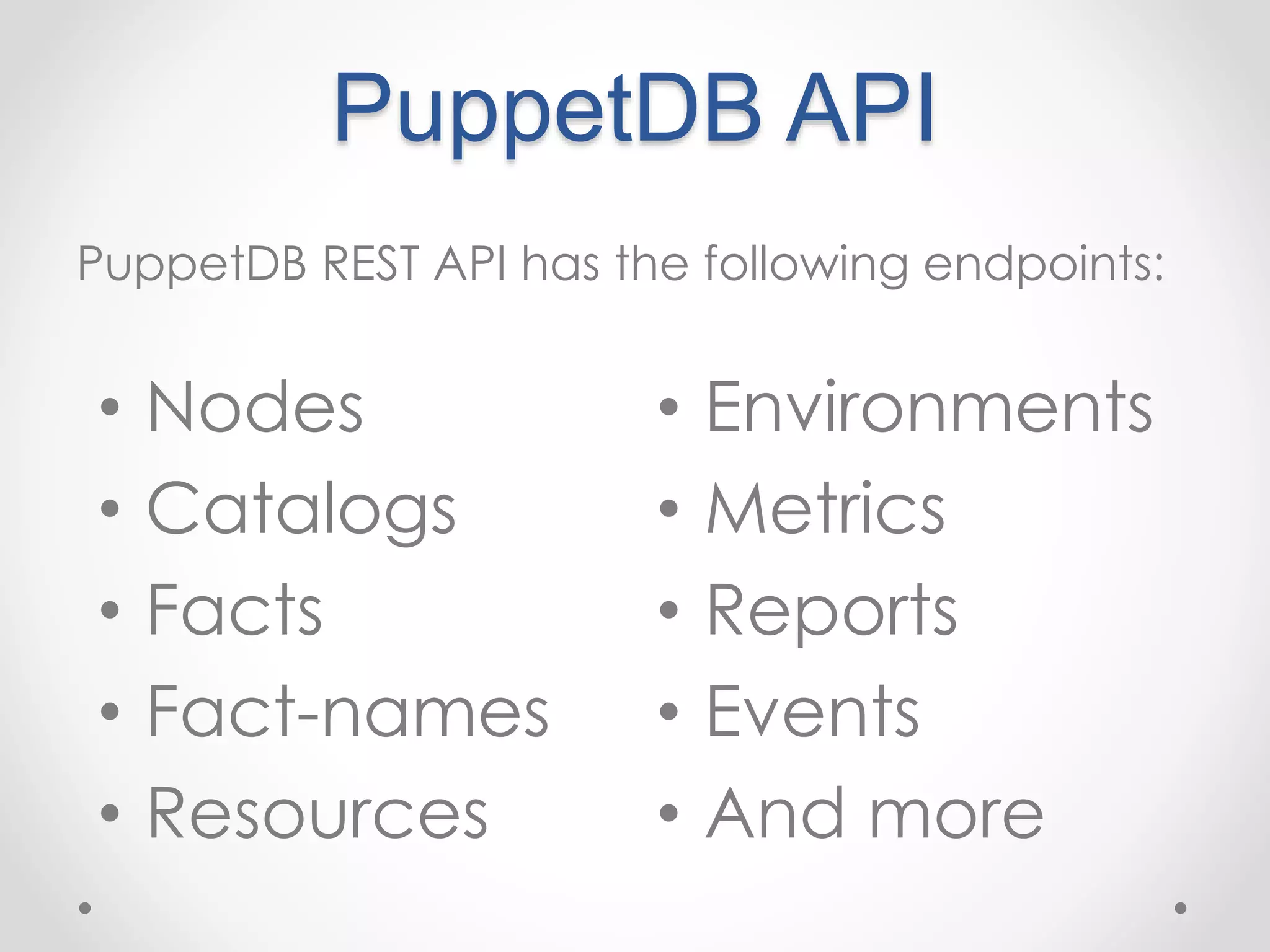 PuppetDB API

PuppetDB REST API has the following endpoints:

• Nodes
• Catalogs
• Facts
• Fact-names
• Resources

• Environments
• Metrics
• Reports
• Events
• And more